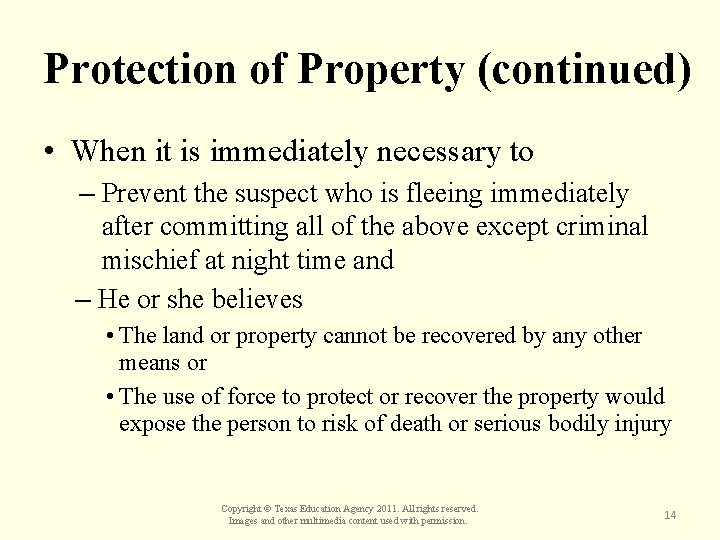 Protection of Property (continued)

• When it is immediately necessary to

– Prevent the suspect who is fleeing immediately after committing all of the above except criminal mischief at night time and

– He or she believes

• The land or property cannot be recovered by any other means or

• The use of force to protect or recover the property would expose the person to risk of death or serious bodily injury

Copyright © Texas Education Agency 2011. All rights reserved. Images and other multimedia content used with permission.

14